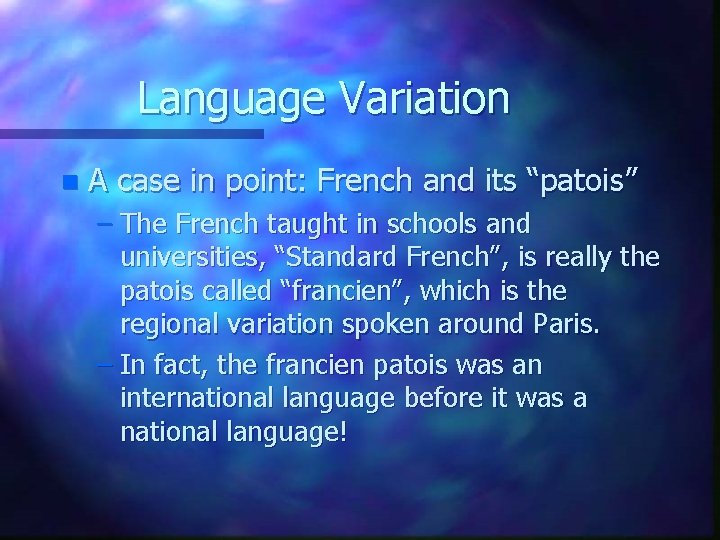 Language Variation

A case in point: French and its “patois”

– The French taught in schools and universities, “Standard French”, is really the patois called “francien”, which is the regional variation spoken around Paris.

– In fact, the francien patois was an international language before it was a national language!